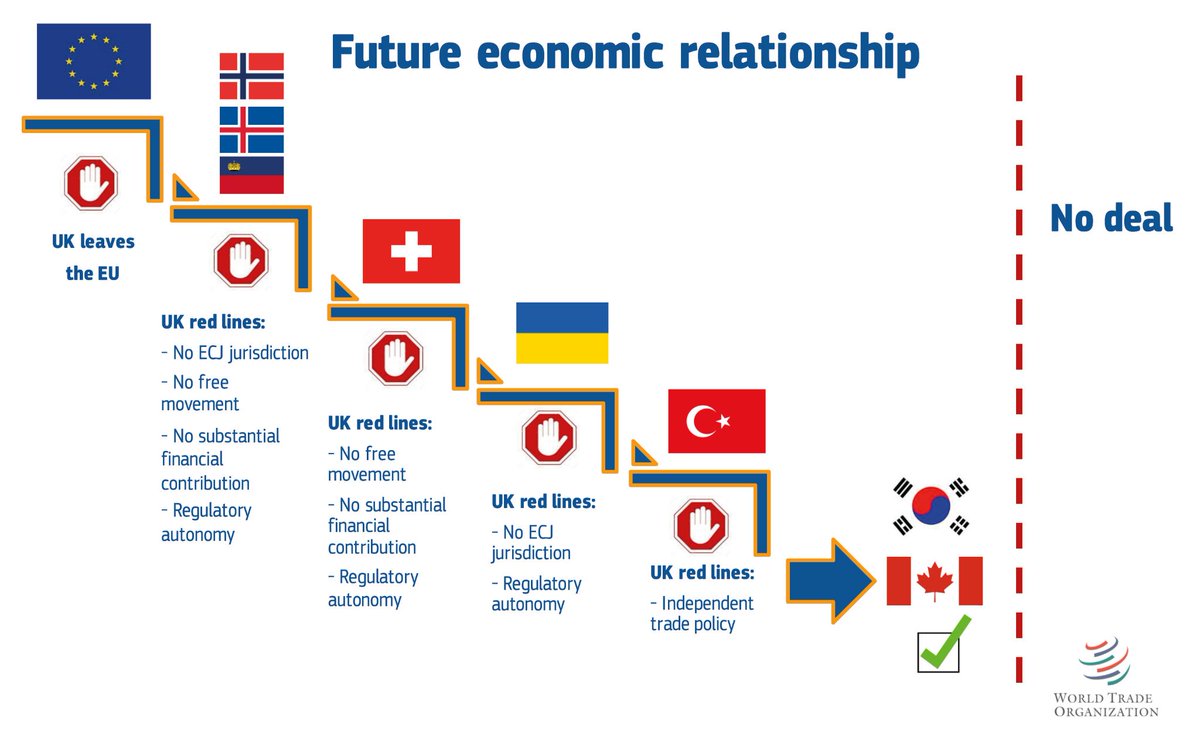 Future economic relationship

UK leaves the EU

UK red lines:
- No ECJ jurisdiction
- No free movement
- No substantial financial contribution
- Regulatory autonomy

UK red lines:
- No free movement
- No substantial financial contribution
- Regulatory autonomy

UK red lines:
- No ECJ jurisdiction
- Regulatory autonomy

UK red lines:
- Independent trade policy

No deal

WORLD TRADE ORGANIZATION